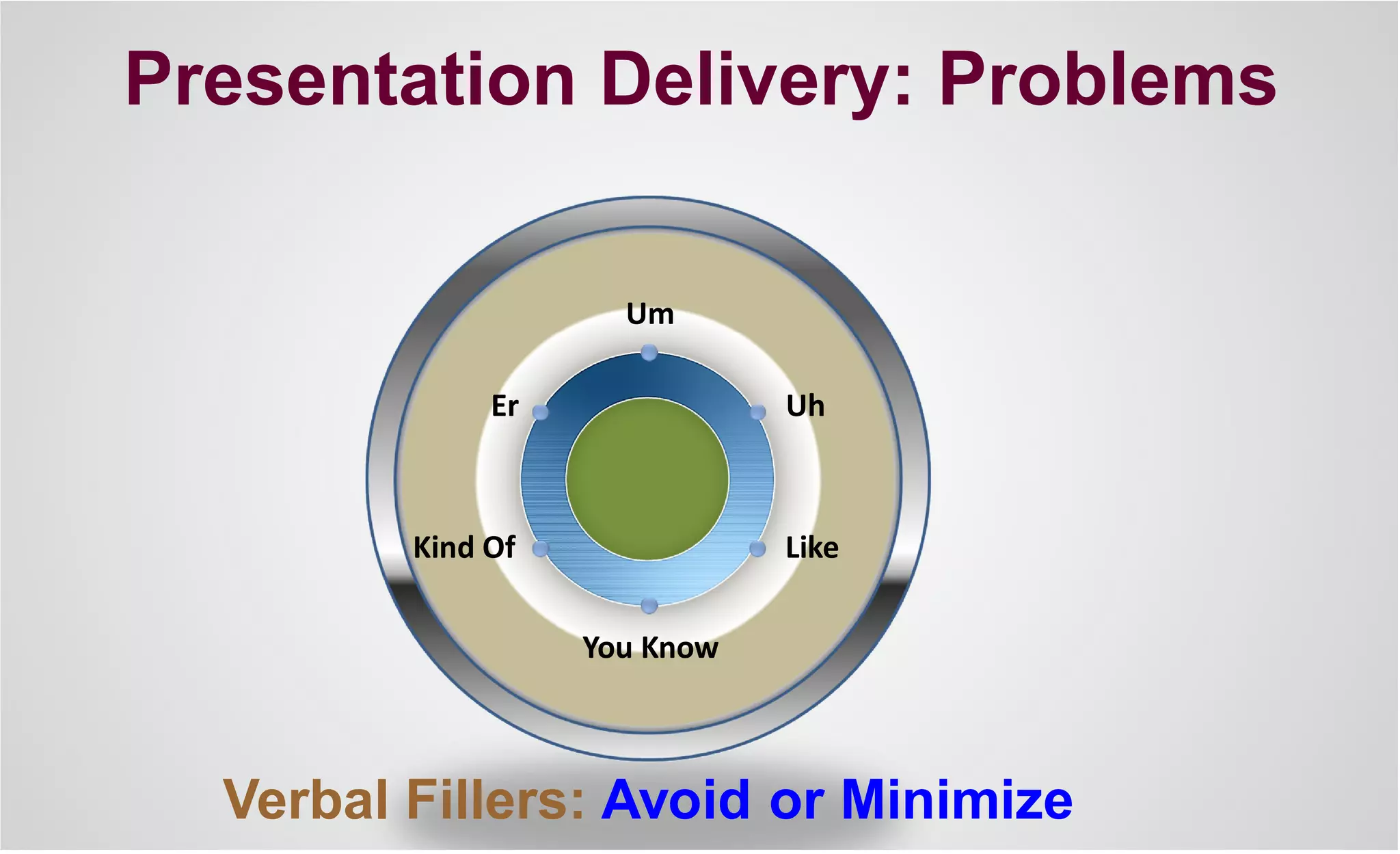 Presentation Delivery: Problems

Um

Er

Uh

Kind Of

Like

You Know

Verbal Fillers: Avoid or Minimize